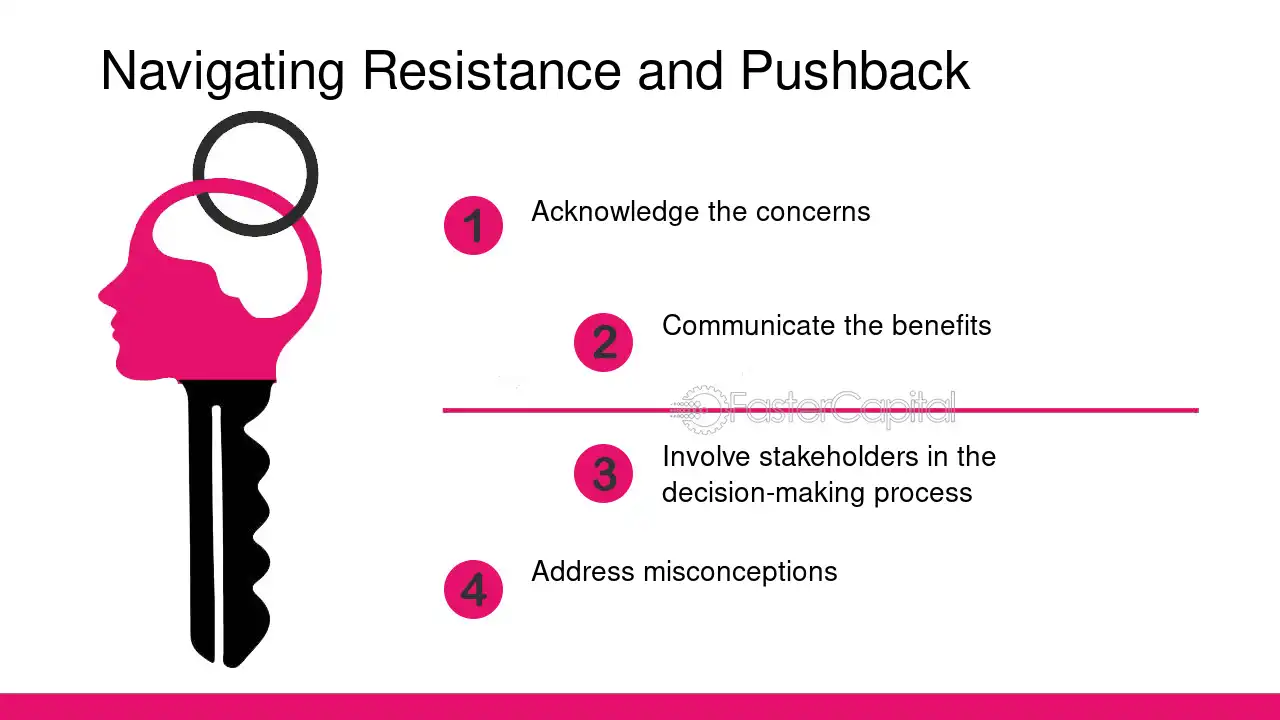 Navigating Resistance and Pushback

1
Acknowledge the concerns

2
Communicate the benefits

3
Involve stakeholders in the decision-making process

4
Address misconceptions

FasterCapital